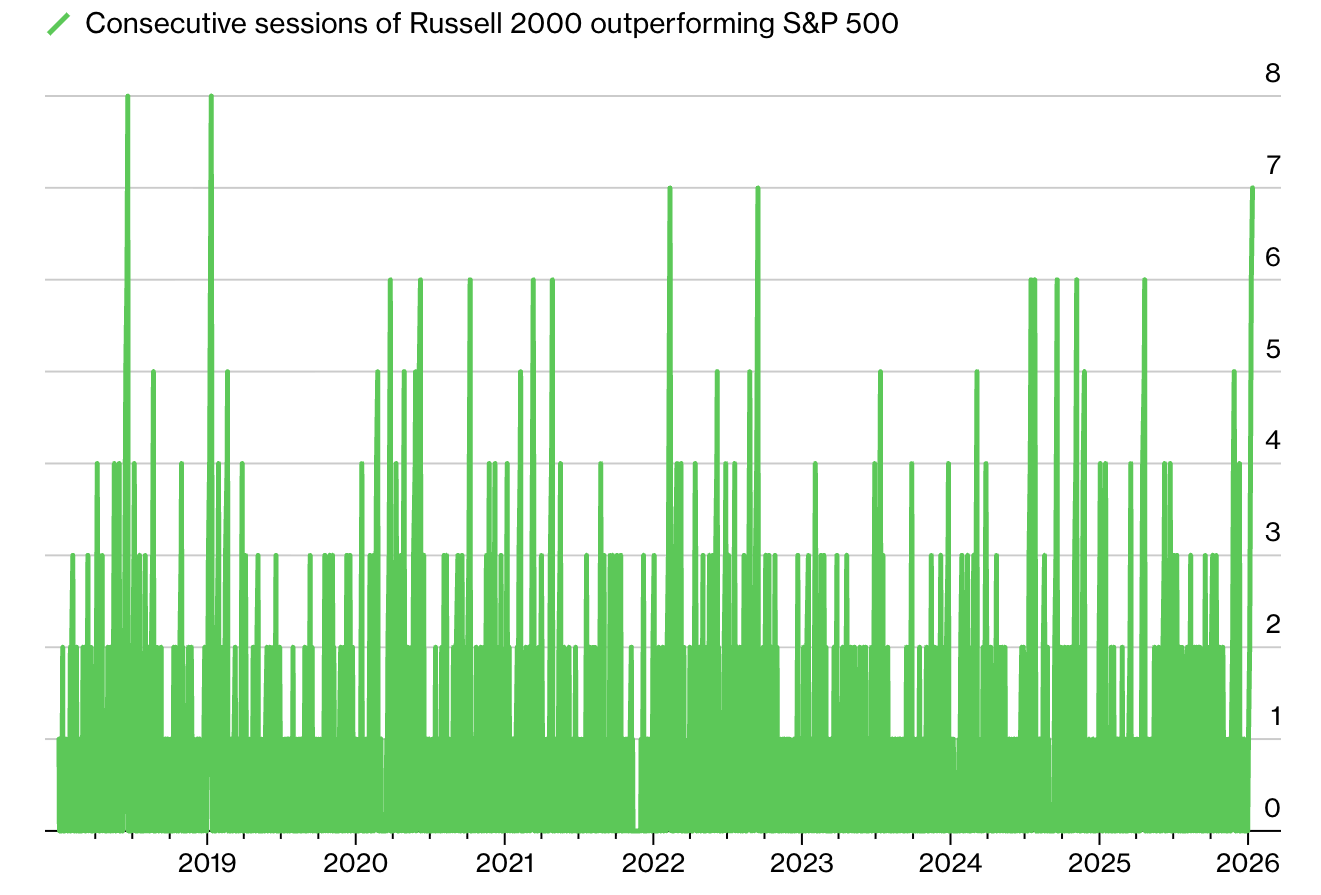 Consecutive sessions of Russell 2000 outperforming S&P 500

8
7
6
5
4
3
2
1
0

2019
2020
2021
2022
2023
2024
2025
2026